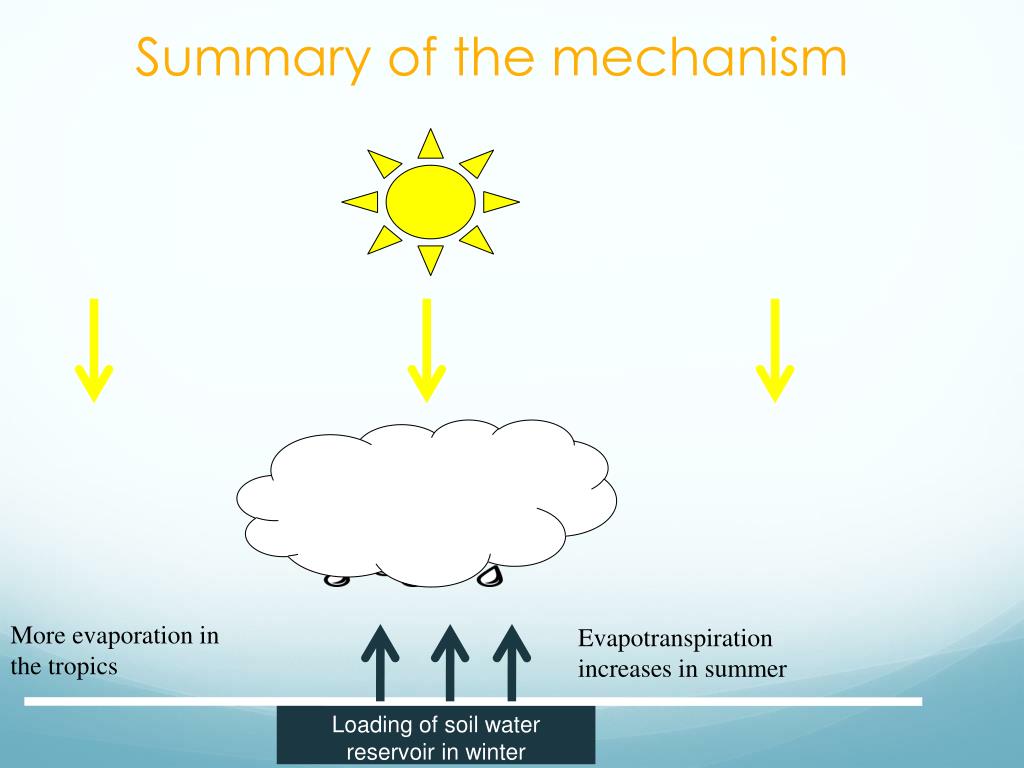 Summary of the mechanism

More evaporation in the tropics

Evapotranspiration increases in summer

Loading of soil water reservoir in winter